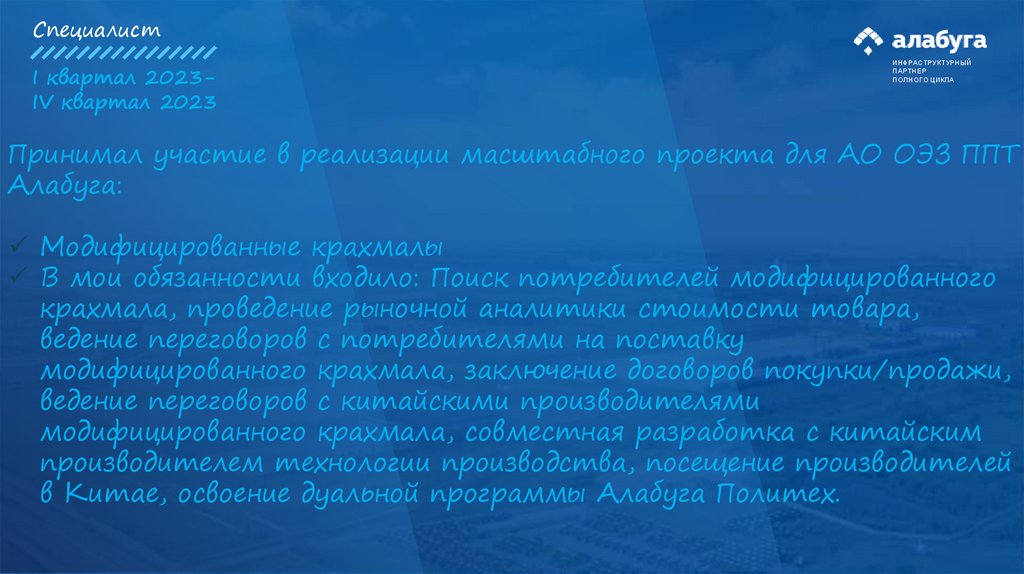 Специалист

I квартал 2023-
IV квартал 2023

алабуга
ИНФРАСТРУКТУРНЫЙ ПАРТНЕР ПОЛНОГО ЦИКЛА

Принимал участие в реализации масштабного проекта для АО ОЭЗ ППТ Алабуга:

✓ Модифицированные крахмалы
✓ В мои обязанности входило: Поиск потребителей модифицированного крахмала, проведение рыночной аналитики стоимости товара, ведение переговоров с потребителями на поставку модифицированного крахмала, заключение договоров покупки/продажи, ведение переговоров с китайскими производителями модифицированного крахмала, совместная разработка с китайским производителем технологии производства, посещение производителей в Китае, освоение дуальной программы Алабуга Политех.